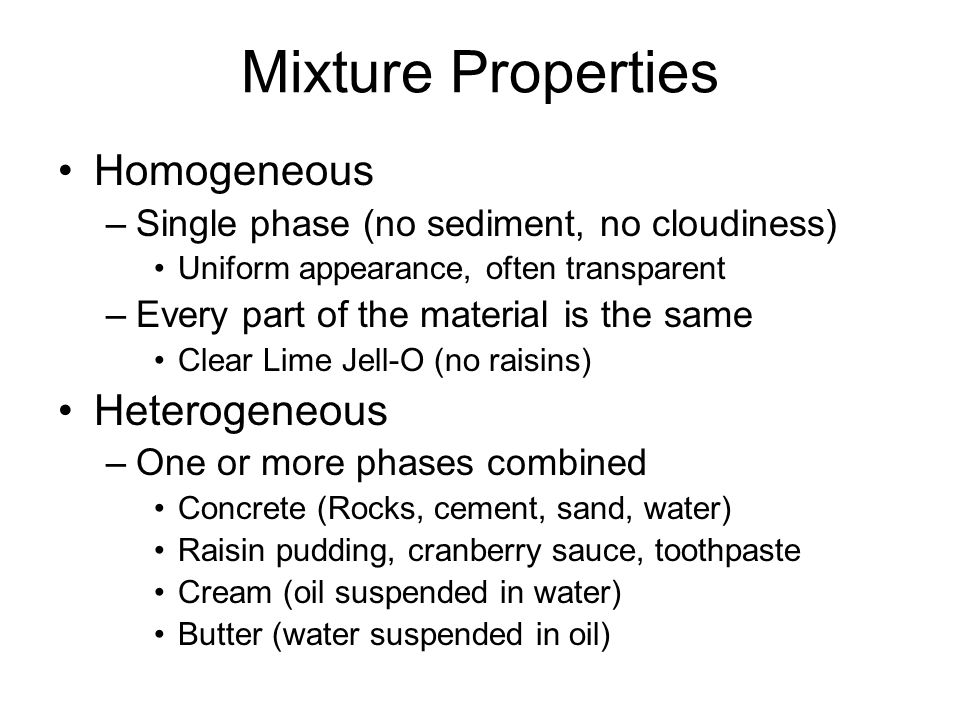 Mixture Properties

• Homogeneous
– Single phase (no sediment, no cloudiness)
• Uniform appearance, often transparent
– Every part of the material is the same
• Clear Lime Jell-O (no raisins)

• Heterogeneous
– One or more phases combined
• Concrete (Rocks, cement, sand, water)
• Raisin pudding, cranberry sauce, toothpaste
• Cream (oil suspended in water)
• Butter (water suspended in oil)